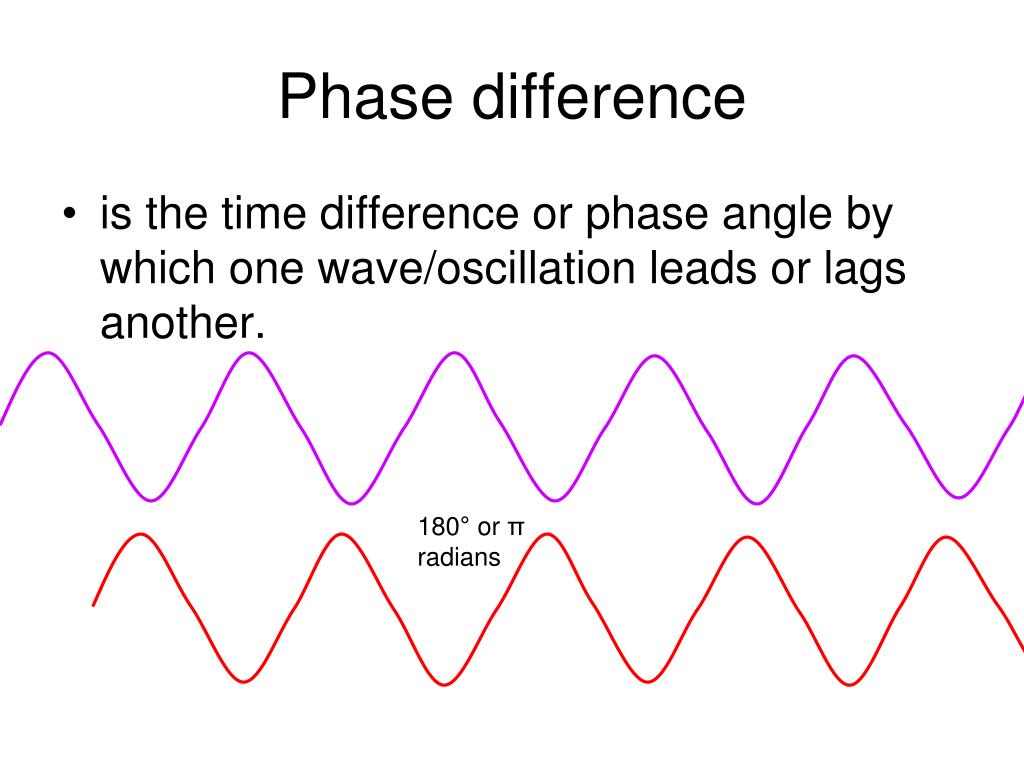 Phase difference

• is the time difference or phase angle by which one wave/oscillation leads or lags another.

180° or π radians